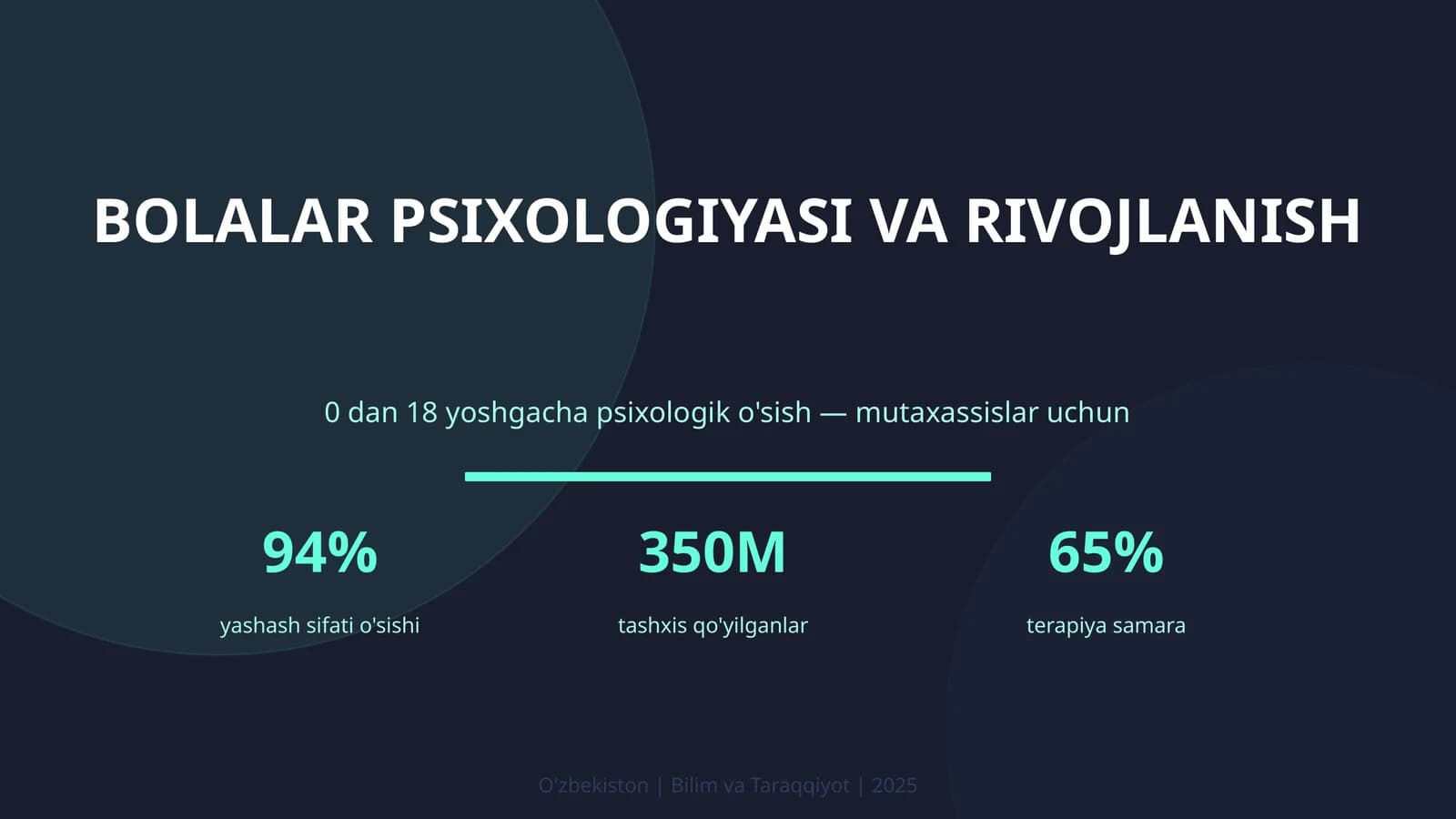 BOLALAR PSIXOLOGIYASI VA RIVOJLANISH

0 dan 18 yoshgacha psixologik o'sish — mutaxassislar uchun

94%
yashash sifati o'sishi

350M
tashxis qo'yilganlar

65%
terapiya samara

O'zbekiston | Bilim va Taraqqiyot | 2025